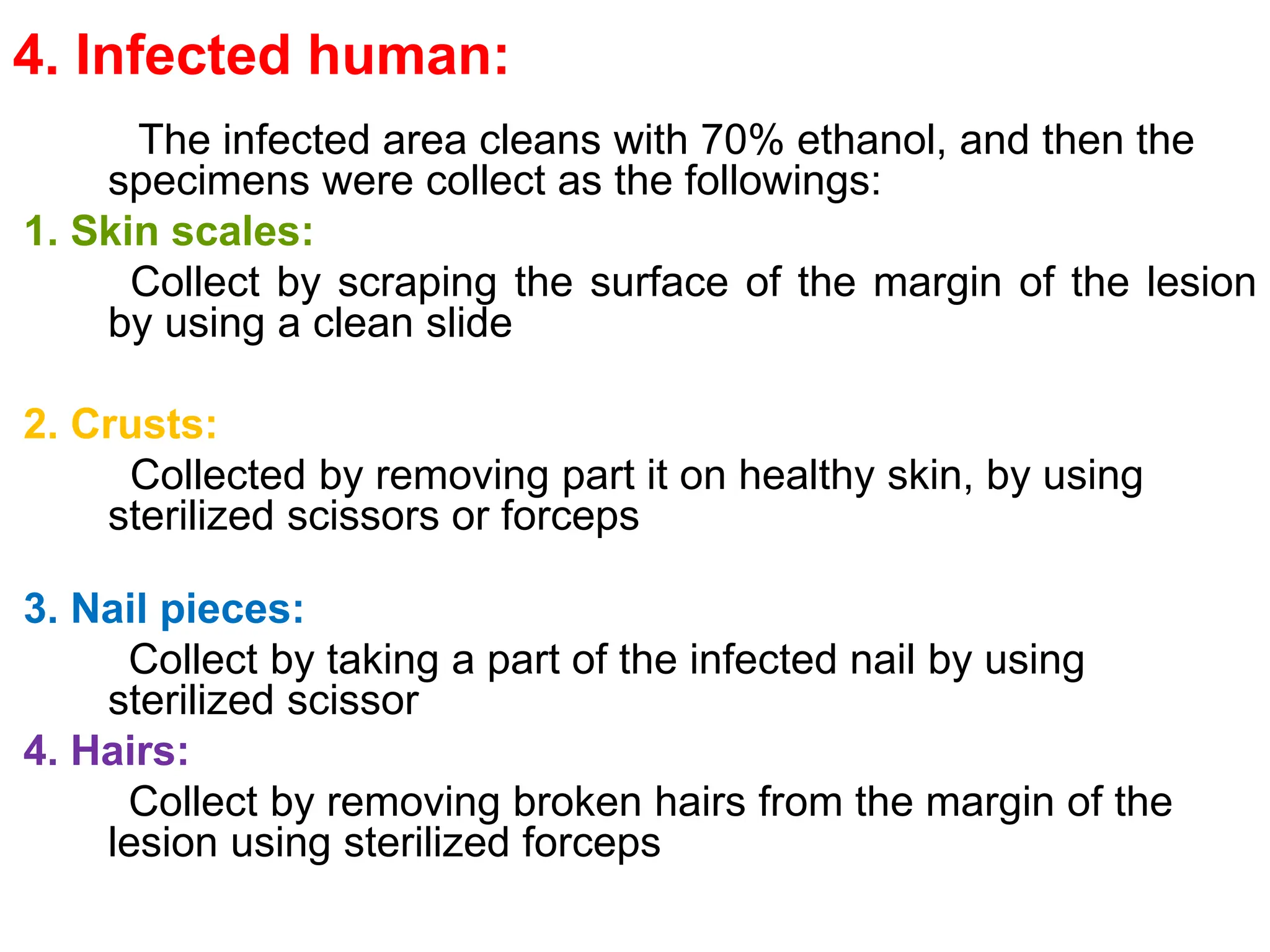 4. Infected human:

The infected area cleans with 70% ethanol, and then the specimens were collect as the followings:

1. Skin scales:

Collect by scraping the surface of the margin of the lesion by using a clean slide

2. Crusts:

Collected by removing part it on healthy skin, by using sterilized scissors or forceps

3. Nail pieces:

Collect by taking a part of the infected nail by using sterilized scissor

4. Hairs:

Collect by removing broken hairs from the margin of the lesion using sterilized forceps